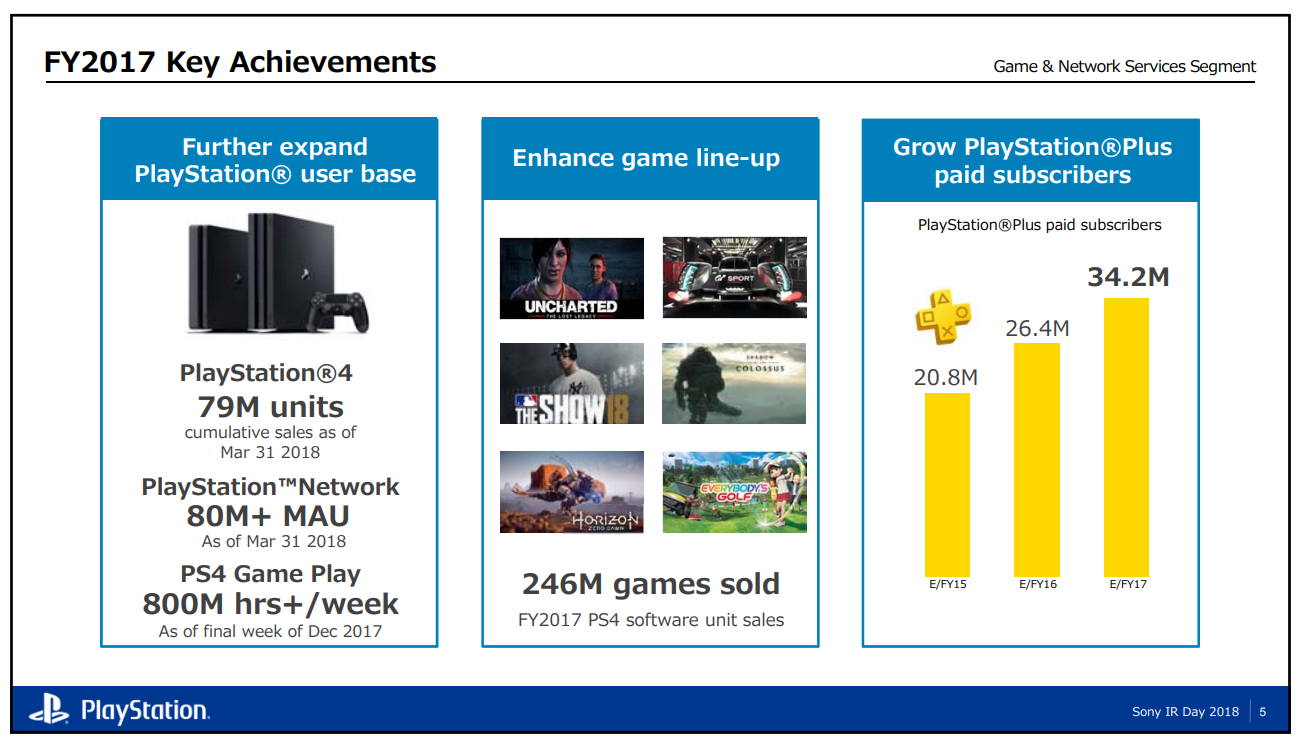 FY2017 Key Achievements

Game & Network Services Segment

Further expand PlayStation® user base

PlayStation®4
79M units
cumulative sales as of Mar 31 2018

PlayStation™Network
80M+ MAU
As of Mar 31 2018

PS4 Game Play
800M hrs+/week
As of final week of Dec 2017

Enhance game line-up

UNCHARTED
THE LOST LEGACY

GT SPORT

THE SHOW 18

SHADOW OF THE COLOSSUS

HORIZON
ZERO DAWN

EVERYBODY'S GOLF

246M games sold
FY2017 PS4 software unit sales

Grow PlayStation®Plus paid subscribers

PlayStation®Plus paid subscribers

20.8M
26.4M
34.2M

E/FY15
E/FY16
E/FY17

PlayStation

Sony IR Day 2018
5